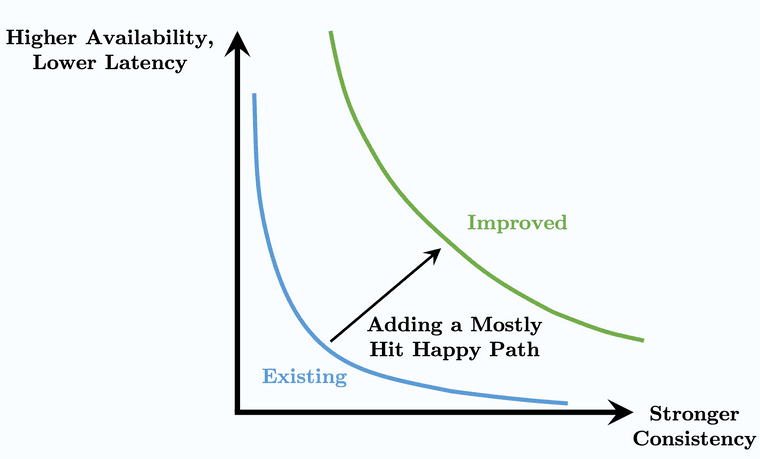 Higher Availability, Lower Latency

Improved

Adding a Mostly Hit Happy Path

Existing

Stronger Consistency